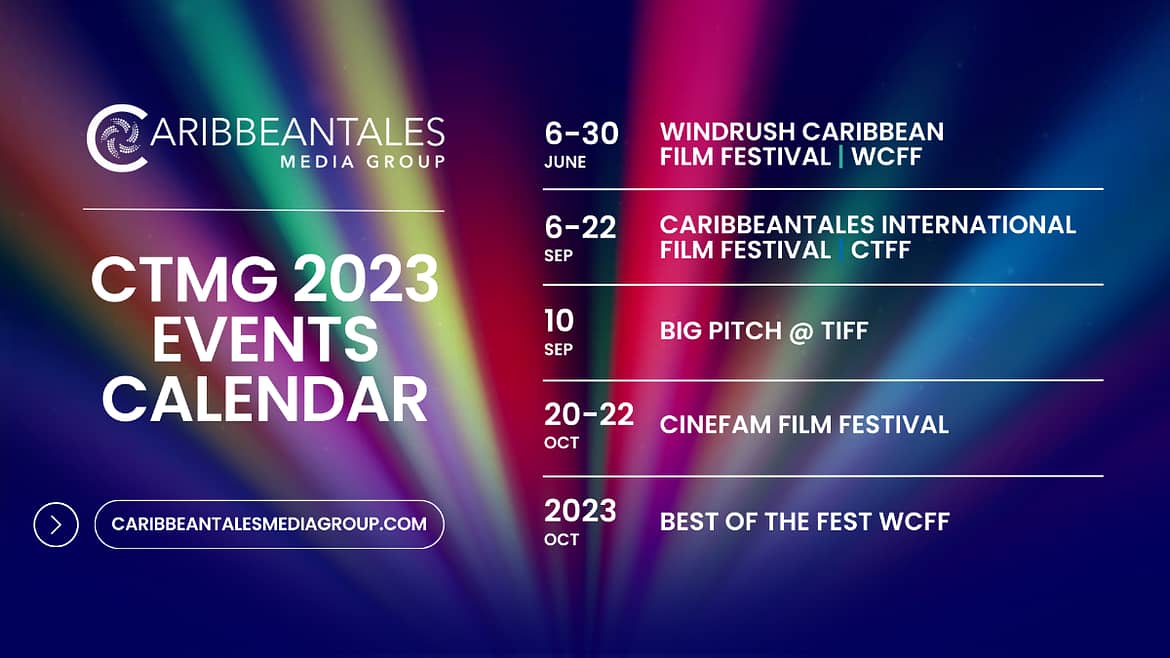 CARIBBEANTALES
MEDIA GROUP

CTMG 2023 EVENTS CALENDAR

CARIBBEANTALESMEDIAGROUP.COM

6-30 JUNE WINDRUSH CARIBBEAN FILM FESTIVAL | WCFF

6-22 SEP CARIBBEANTALES INTERNATIONAL FILM FESTIVAL | CTFF

10 SEP BIG PITCH @ TIFF

20-22 OCT CINEFAM FILM FESTIVAL

2023 OCT BEST OF THE FEST WCFF